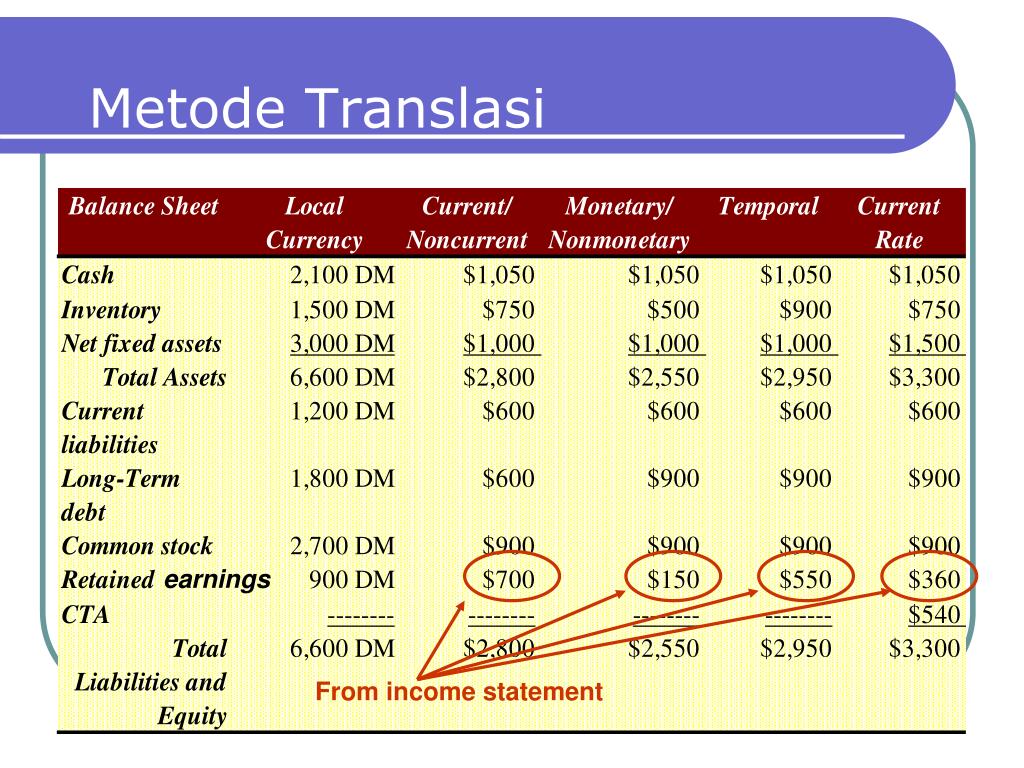 Metode Translasi

| Balance Sheet | Local Currency | Current/ Noncurrent | Monetary/ Nonmonetary | Temporal | Current Rate |
|---|---|---|---|---|---|
| Cash | 2,100 DM | \$1,050 | \$1,050 | \$1,050 | \$1,050 |
| Inventory | 1,500 DM | \$750 | \$500 | \$900 | \$750 |
| Net fixed assets | 3,000 DM | \$1,000 | \$1,000 | \$1,000 | \$1,500 |
| Total Assets | 6,600 DM | \$2,800 | \$2,550 | \$2,950 | \$3,300 |
| Current liabilities | 1,200 DM | \$600 | \$600 | \$600 | \$600 |
| Long-Term debt | 1,800 DM | \$600 | \$900 | \$900 | \$900 |
| Common stock | 2,700 DM | \$900 | \$900 | \$900 | \$900 |
| Retained earnings | 900 DM | \$700 | \$150 | \$550 | \$360 |
| CTA | -------- | -------- | -------- | -------- | \$540 |
| Total Liabilities and Equity | 6,600 DM | \$2,800 | \$2,550 | \$2,950 | \$3,300 |

From income statement